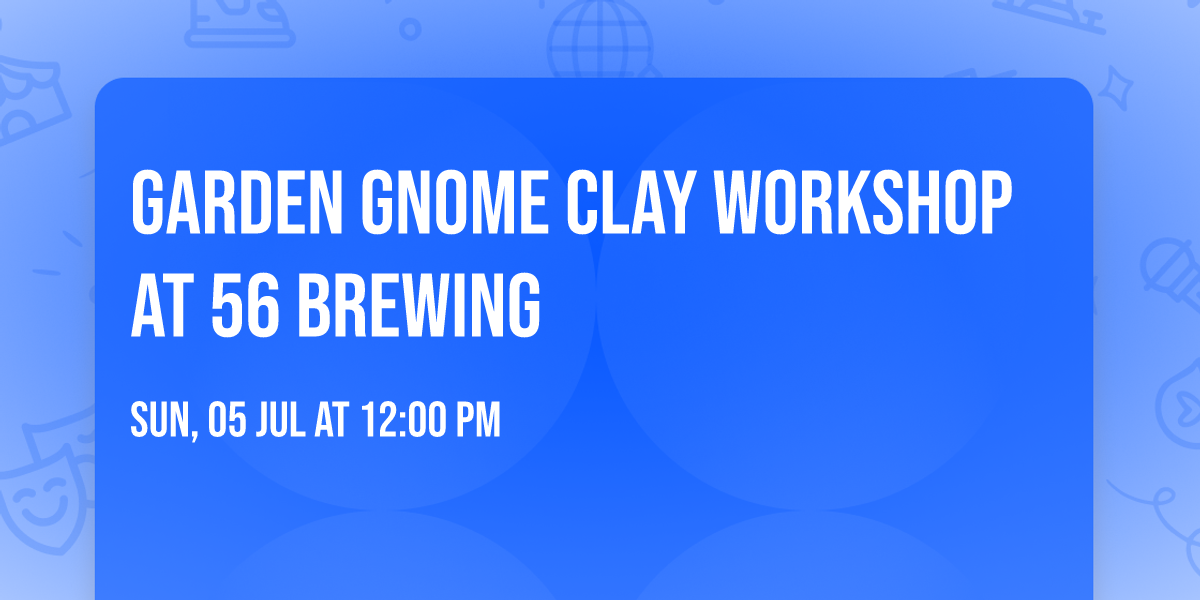 GARDEN GNOME CLAY WORKSHOP AT 56 BREWING

SUN, 05 JUL AT 12:00 PM